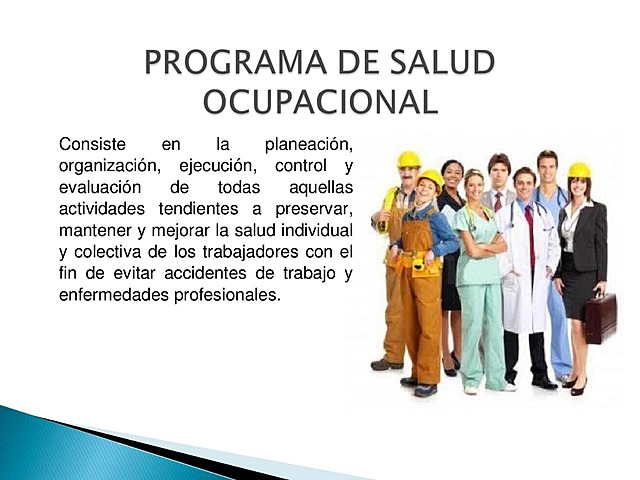 PROGRAMA DE SALUD OCUPACIONAL

Consiste en la planeación, organización, ejecución, control y evaluación de todas aquellas actividades tendientes a preservar, mantener y mejorar la salud individual y colectiva de los trabajadores con el fin de evitar accidentes de trabajo y enfermedades profesionales.